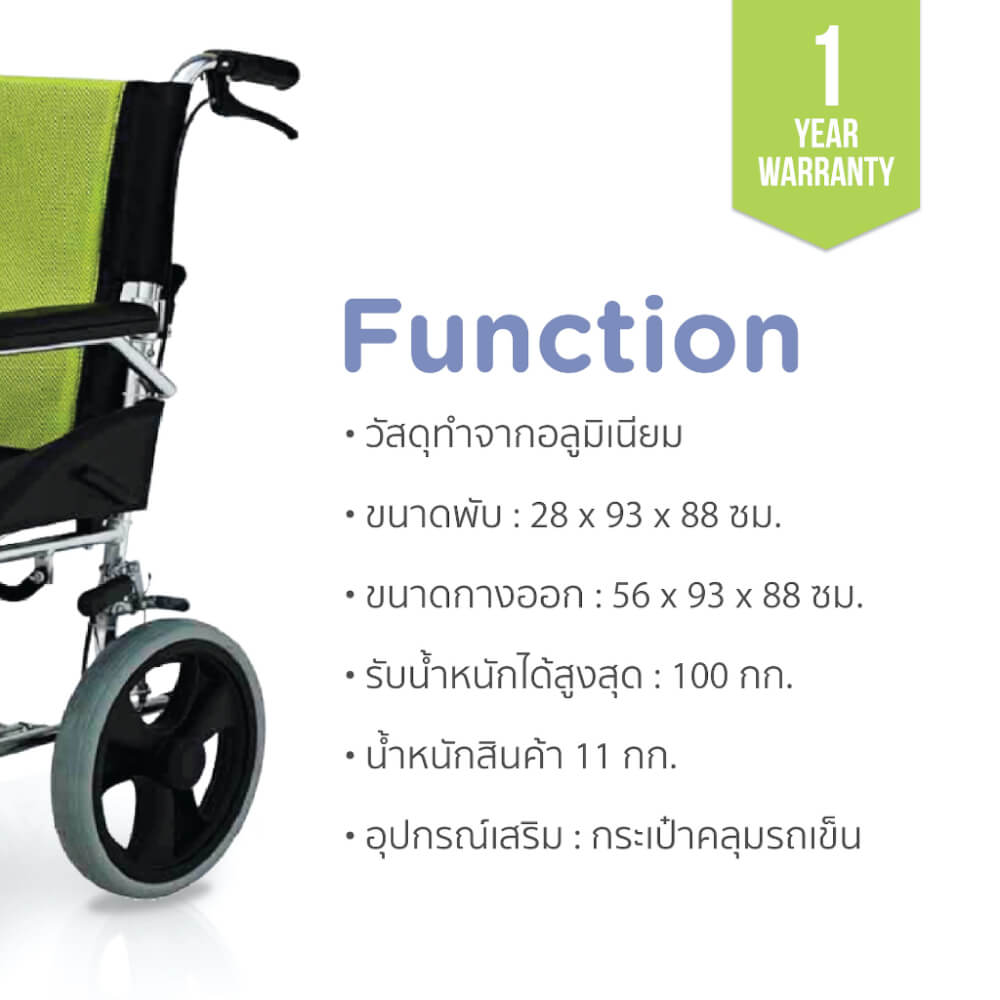 1
YEAR
WARRANTY

Function

• วัสดุทำจากอลูมิเนียม

• ขนาดพับ : 28 x 93 x 88 ซม.

• ขนาดกางออก : 56 x 93 x 88 ซม.

• รับน้ำหนักได้สูงสุด : 100 กก.

• น้ำหนักสินค้า 11 กก.

• อุปกรณ์เสริม : กระเป๋าคลุมรถเข็น